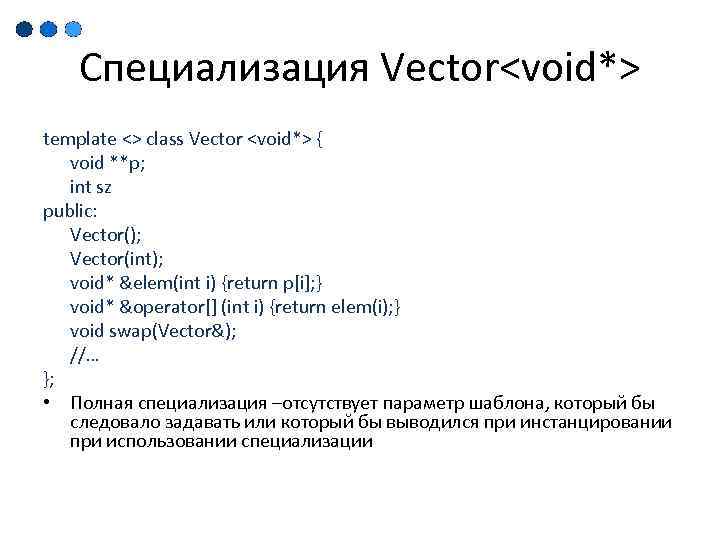 Специализация Vector<void*>

template <> class Vector <void*> {
void **p;
int sz
public:
Vector();
Vector(int);
void* &elem(int i) {return p[i];}
void* &operator[] (int i) {return elem(i);}
void swap(Vector&);
//...
};

• Полная специализация –отсутствует параметр шаблона, который бы следовало задавать или который бы выводился при инстанцировании при использовании специализации